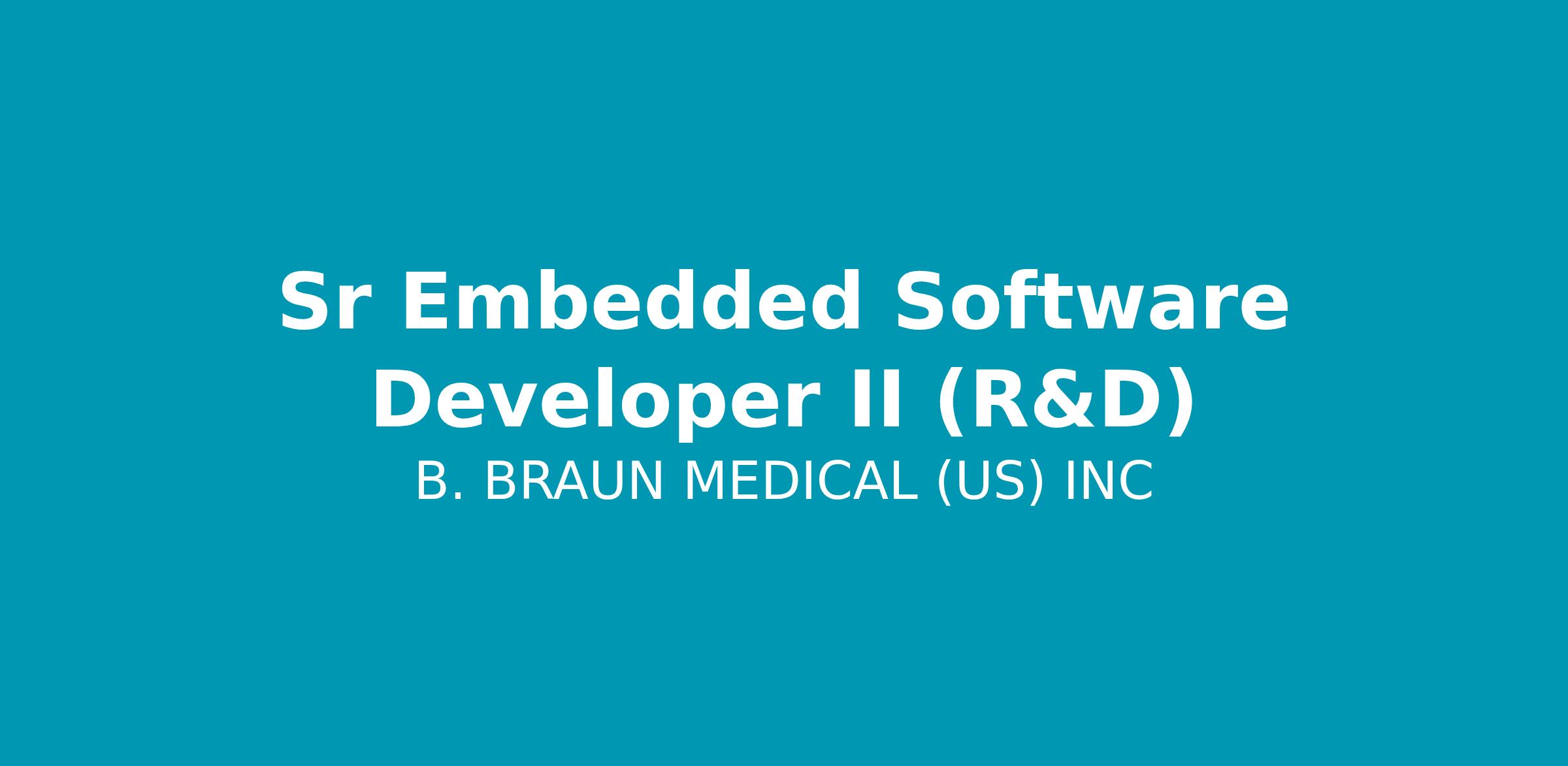 Sr Embedded Software Developer II (R&D)

B. BRAUN MEDICAL (US) INC